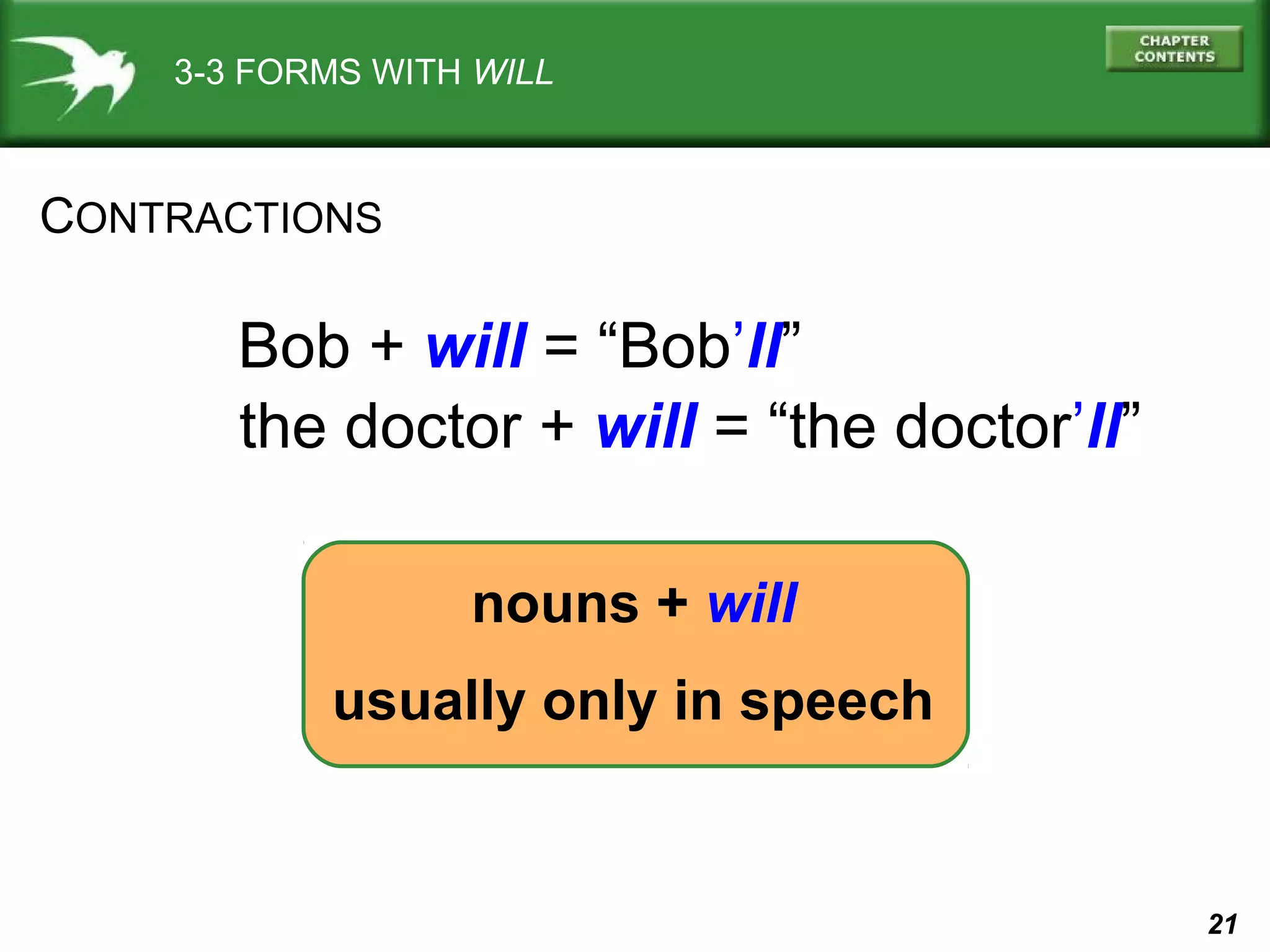 3-3 FORMS WITH WILL

CHAPTER CONTENTS

CONTRACTIONS

Bob + will = “Bob’ll”

the doctor + will = “the doctor’ll”

nouns + will

usually only in speech

21